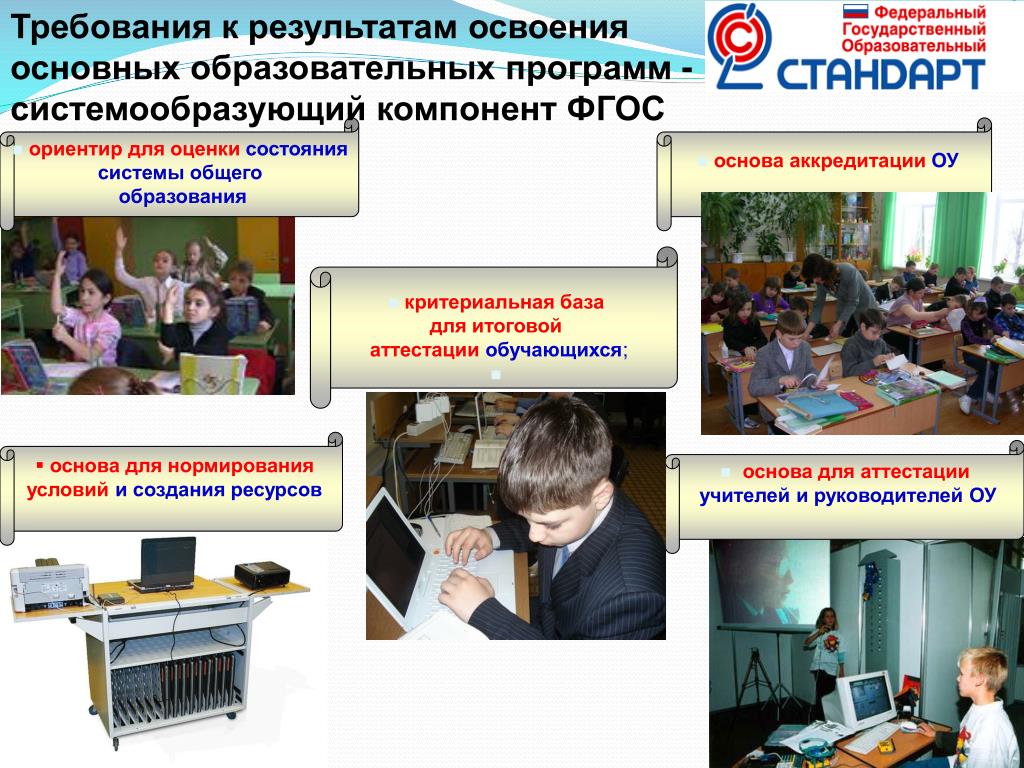 Требования к результатам освоения основных образовательных программ - системообразующий компонент ФГОС

Федеральный Государственный Образовательный СТАНДАРТ

ориентир для оценки состояния системы общего образования

основа аккредитации ОУ

критериальная база для итоговой аттестации обучающихся;

основа для нормирования условий и создания ресурсов

основа для аттестации учителей и руководителей ОУ